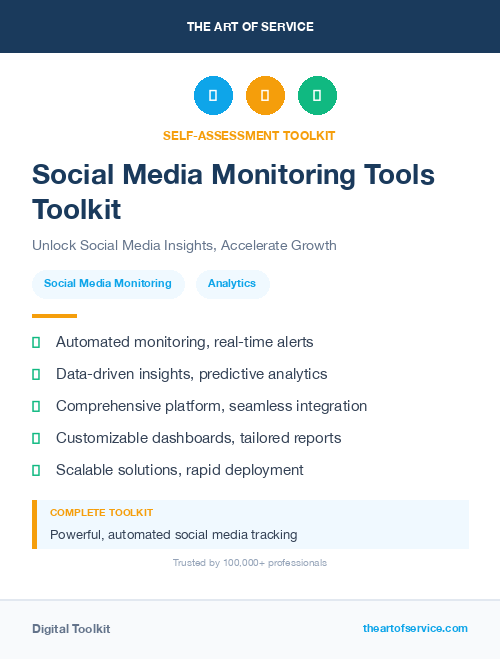 THE ART OF SERVICE

SELF-ASSESSMENT TOOLKIT

Social Media Monitoring Tools Toolkit

Unlock Social Media Insights, Accelerate Growth

Social Media Monitoring

Analytics

Automated monitoring, real-time alerts

Data-driven insights, predictive analytics

Comprehensive platform, seamless integration

Customizable dashboards, tailored reports

Scalable solutions, rapid deployment

COMPLETE TOOLKIT

Powerful, automated social media tracking

Trusted by 100,000+ professionals

Digital Toolkit

theartofservice.com